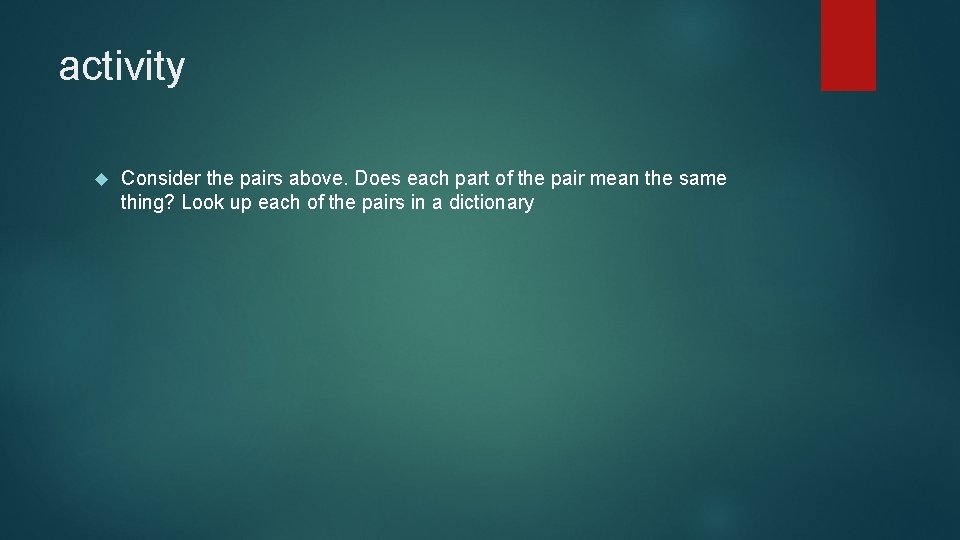 activity

Consider the pairs above. Does each part of the pair mean the same thing? Look up each of the pairs in a dictionary